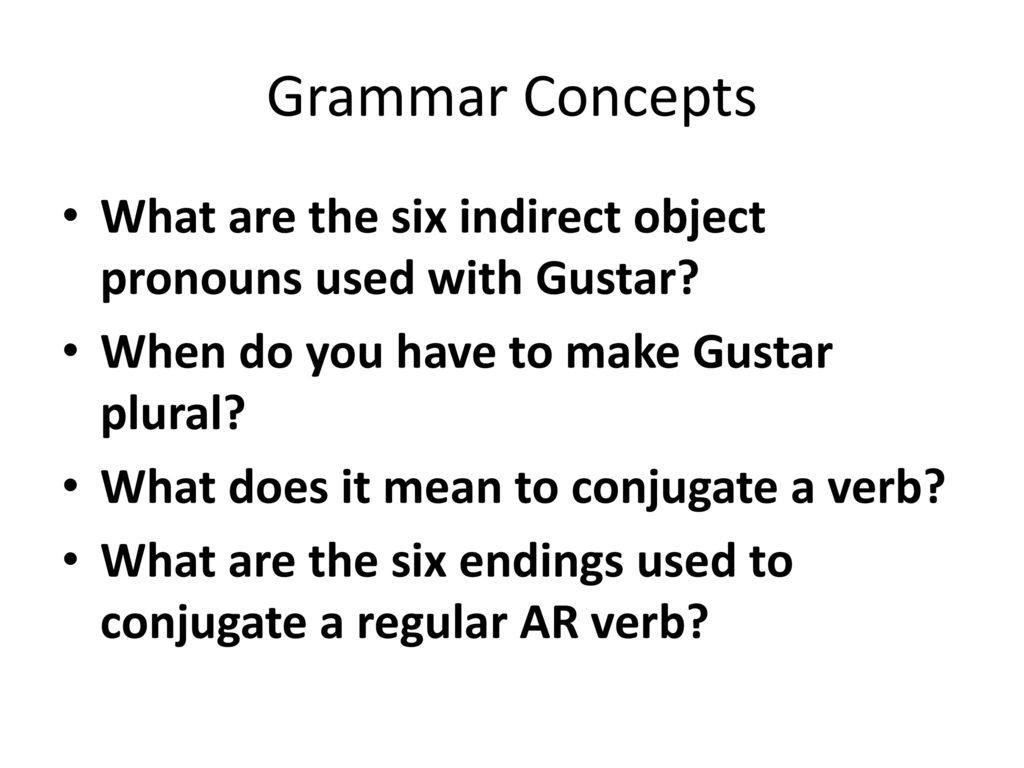 Grammar Concepts

• What are the six indirect object pronouns used with Gustar?
• When do you have to make Gustar plural?
• What does it mean to conjugate a verb?
• What are the six endings used to conjugate a regular AR verb?